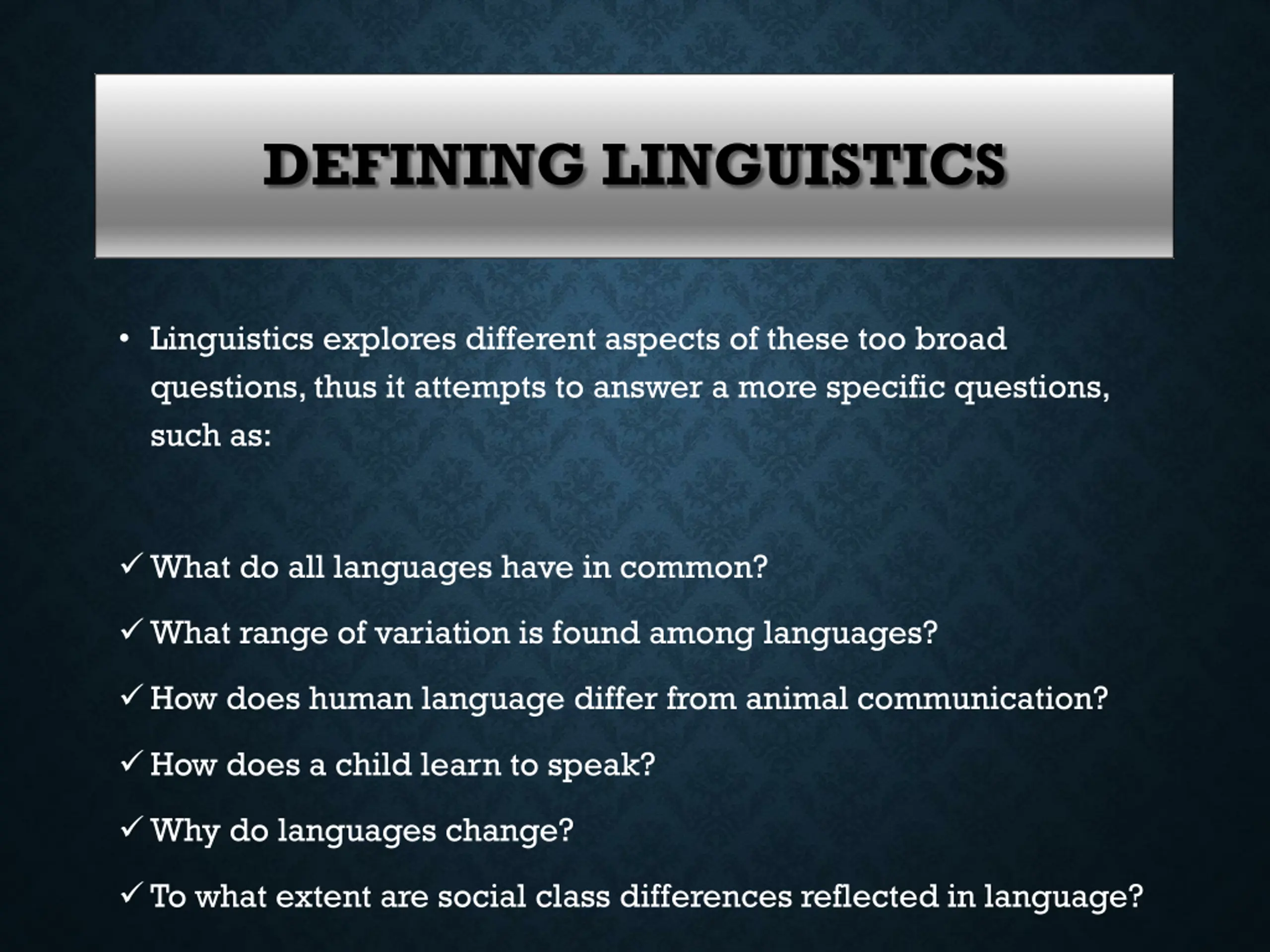 DEFINING LINGUISTICS

• Linguistics explores different aspects of these too broad questions, thus it attempts to answer a more specific questions, such as:

✓ What do all languages have in common?

✓ What range of variation is found among languages?

✓ How does human language differ from animal communication?

✓ How does a child learn to speak?

✓ Why do languages change?

✓ To what extent are social class differences reflected in language?